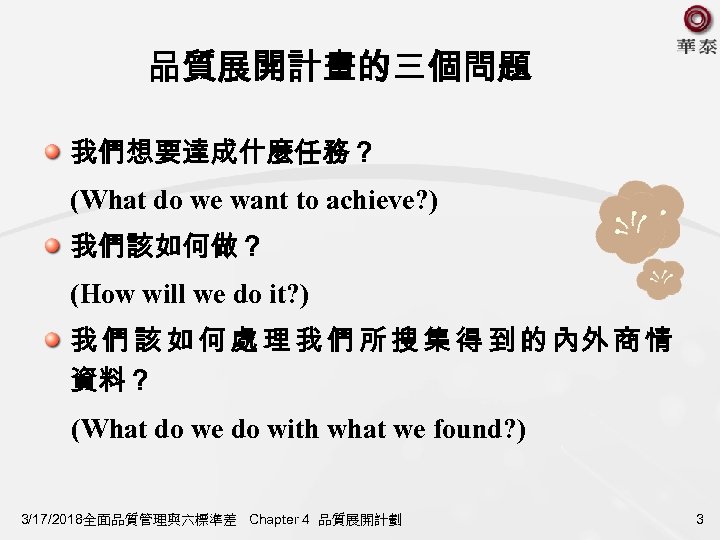 華泰

品質展開計畫的三個問題

我們想要達成什麼任務？

(What do we want to achieve?)

我們該如何做？

(How will we do it?)

我們該如何處理我們所搜集得到的內外商情資料？

(What do we do with what we found?)

3/17/2018全面品質管理與六標準差 Chapter 4 品質展開計劃

3